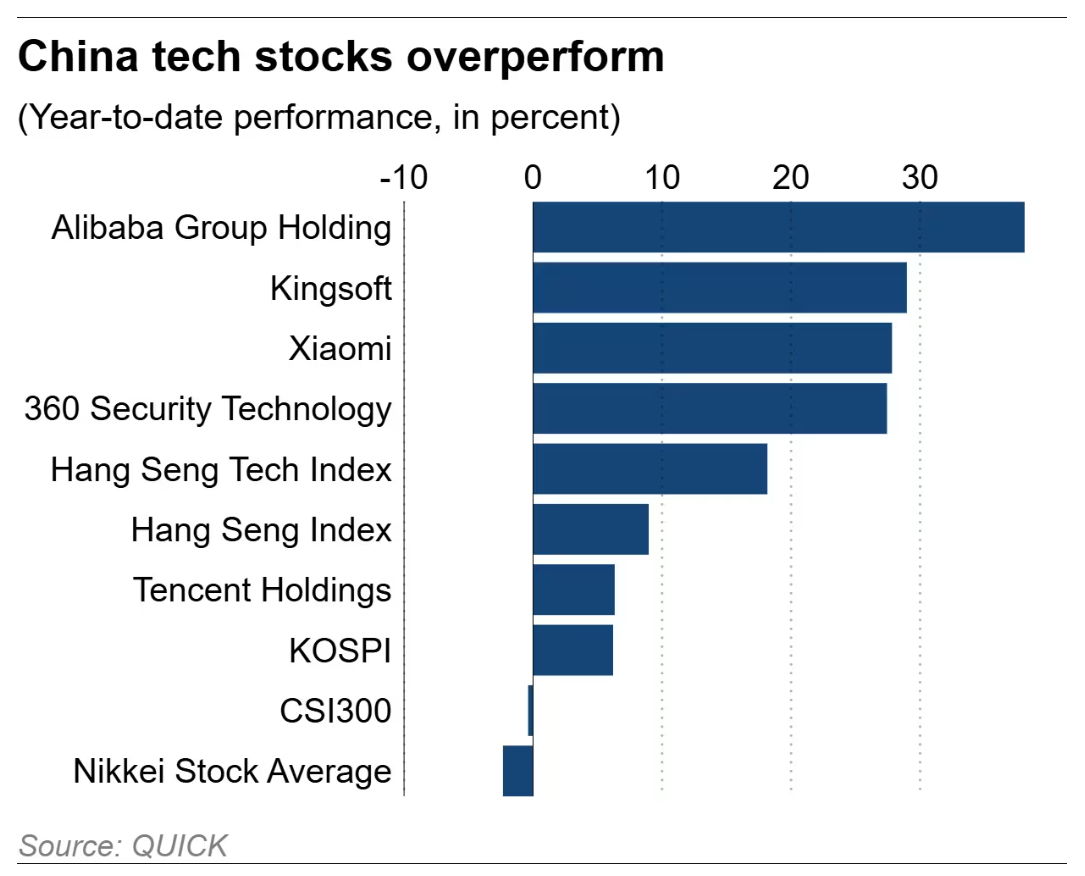 China tech stocks overperform

(Year-to-date performance, in percent)

-10 0 10 20 30

Alibaba Group Holding
Kingsoft
Xiaomi
360 Security Technology
Hang Seng Tech Index
Hang Seng Index
Tencent Holdings
KOSPI
CSI300
Nikkei Stock Average

Source: QUICK